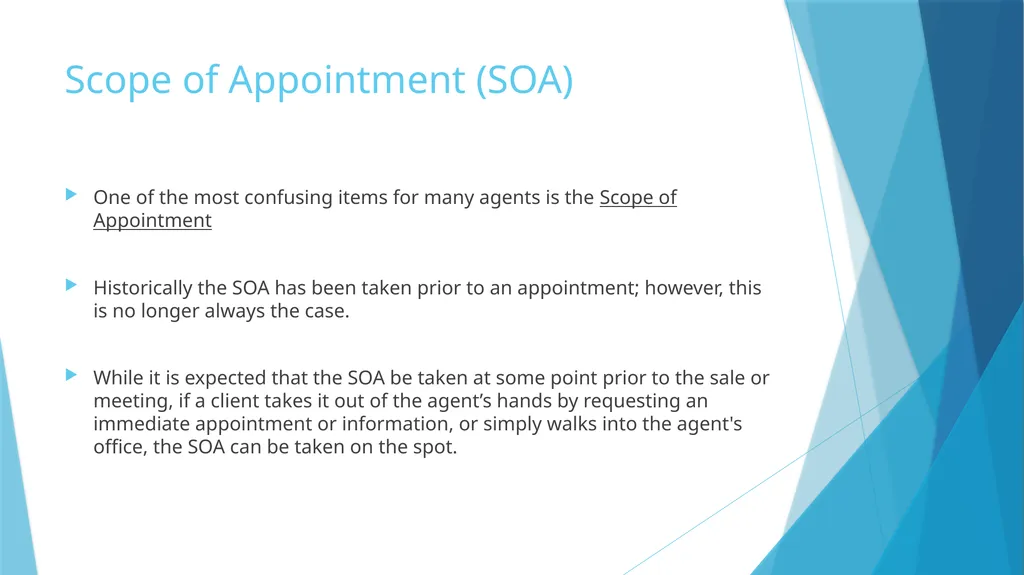 Scope of Appointment (SOA)

One of the most confusing items for many agents is the Scope of Appointment

Historically the SOA has been taken prior to an appointment; however, this is no longer always the case.

While it is expected that the SOA be taken at some point prior to the sale or meeting, if a client takes it out of the agent’s hands by requesting an immediate appointment or information, or simply walks into the agent's office, the SOA can be taken on the spot.